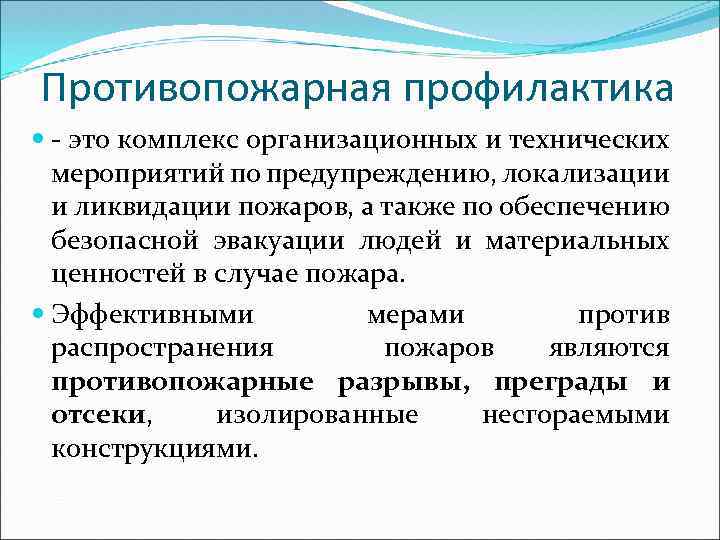 Противопожарная профилактика

- это комплекс организационных и технических мероприятий по предупреждению, локализации и ликвидации пожаров, а также по обеспечению безопасной эвакуации людей и материальных ценностей в случае пожара.

Эффективными мерами против распространения пожаров являются противопожарные разрывы, преграды и отсеки, изолированные несгораемыми конструкциями.